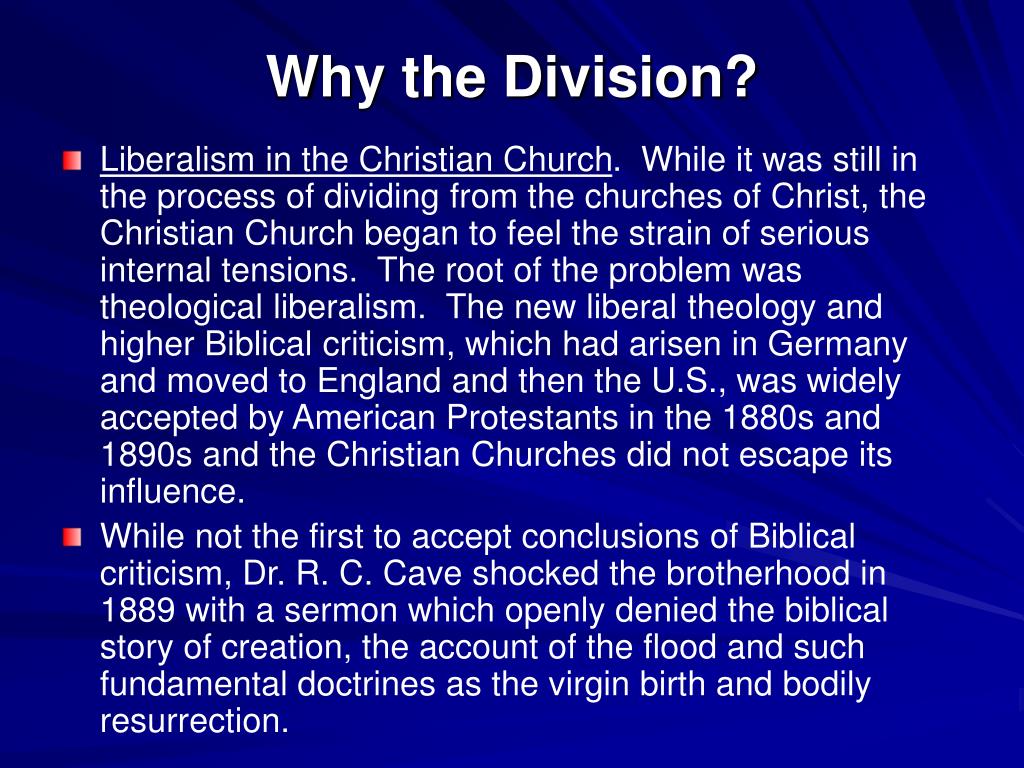 Why the Division?

Liberalism in the Christian Church. While it was still in the process of dividing from the churches of Christ, the Christian Church began to feel the strain of serious internal tensions. The root of the problem was theological liberalism. The new liberal theology and higher Biblical criticism, which had arisen in Germany and moved to England and then the U.S., was widely accepted by American Protestants in the 1880s and 1890s and the Christian Churches did not escape its influence.

While not the first to accept conclusions of Biblical criticism, Dr. R. C. Cave shocked the brotherhood in 1889 with a sermon which openly denied the biblical story of creation, the account of the flood and such fundamental doctrines as the virgin birth and bodily resurrection.